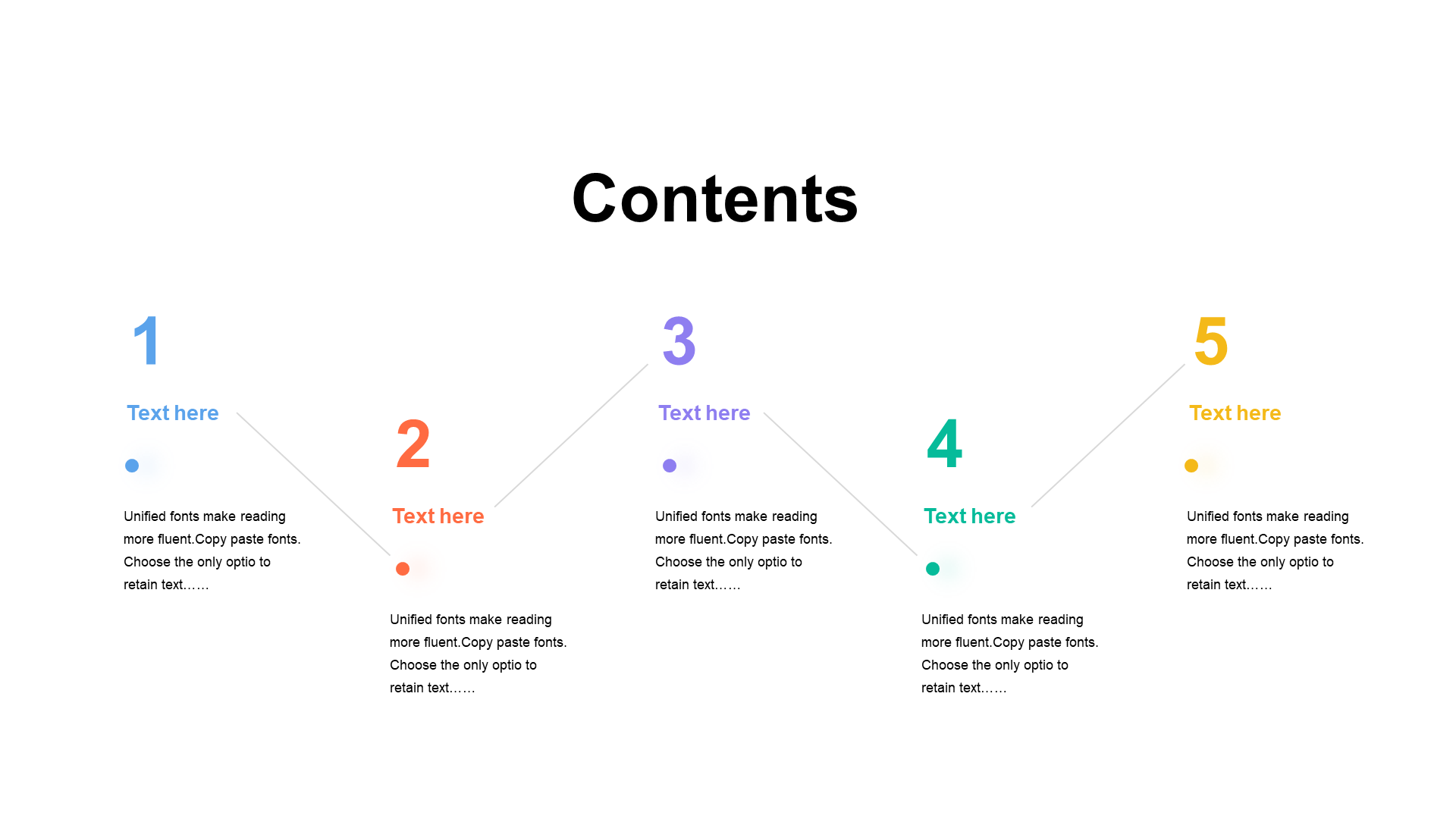 Contents

1

Text here

Unified fonts make reading more fluent.Copy paste fonts. Choose the only optio to retain text……

2

Text here

Unified fonts make reading more fluent.Copy paste fonts. Choose the only optio to retain text……

3

Text here

Unified fonts make reading more fluent.Copy paste fonts. Choose the only optio to retain text……

4

Text here

Unified fonts make reading more fluent.Copy paste fonts. Choose the only optio to retain text……

5

Text here

Unified fonts make reading more fluent.Copy paste fonts. Choose the only optio to retain text……